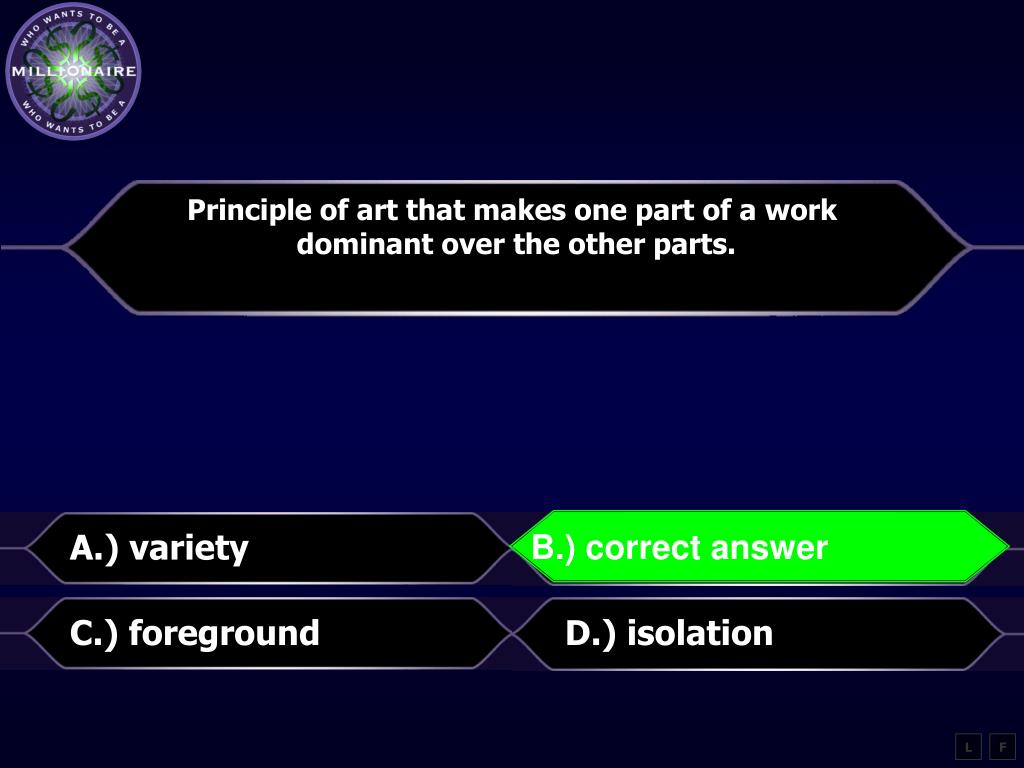 WHO WANTS TO BE A
MILLIONAIRE
WHO WANTS TO BE A

Principle of art that makes one part of a work dominant over the other parts.

A.) variety

B.) correct answer

C.) foreground

D.) isolation

L F